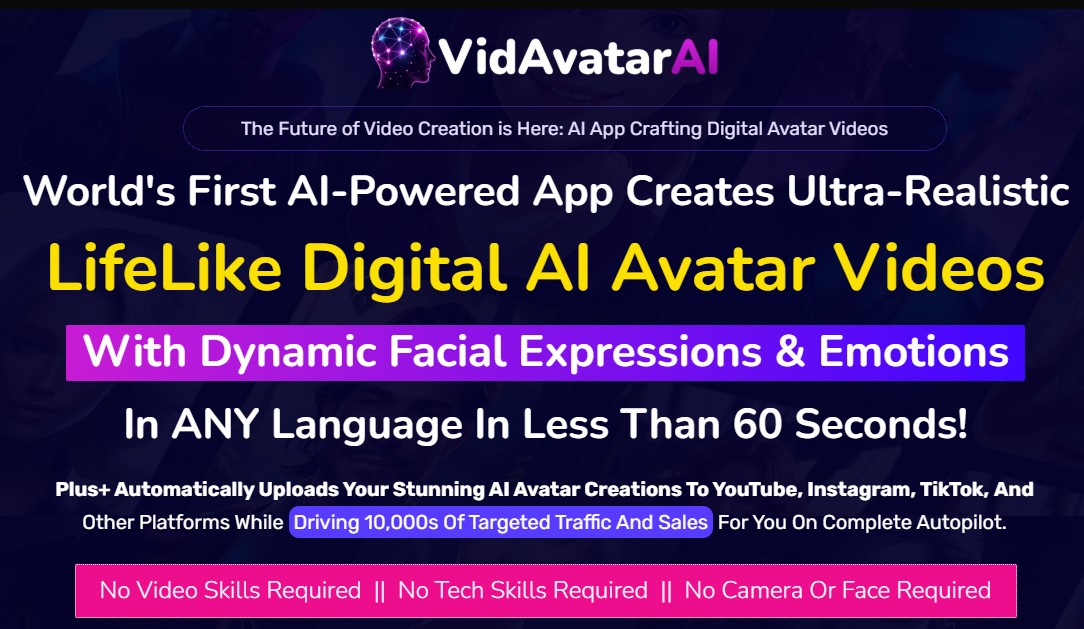 VidAvatarAI

The Future of Video Creation is Here: AI App Crafting Digital Avatar Videos

World's First AI-Powered App Creates Ultra-Realistic

LifeLike Digital AI Avatar Videos

With Dynamic Facial Expressions & Emotions

In ANY Language In Less Than 60 Seconds!

Plus+ Automatically Uploads Your Stunning AI Avatar Creations To YouTube, Instagram, TikTok, And Other Platforms While Driving 10,000s Of Targeted Traffic And Sales For You On Complete Autopilot.

No Video Skills Required || No Tech Skills Required || No Camera Or Face Required